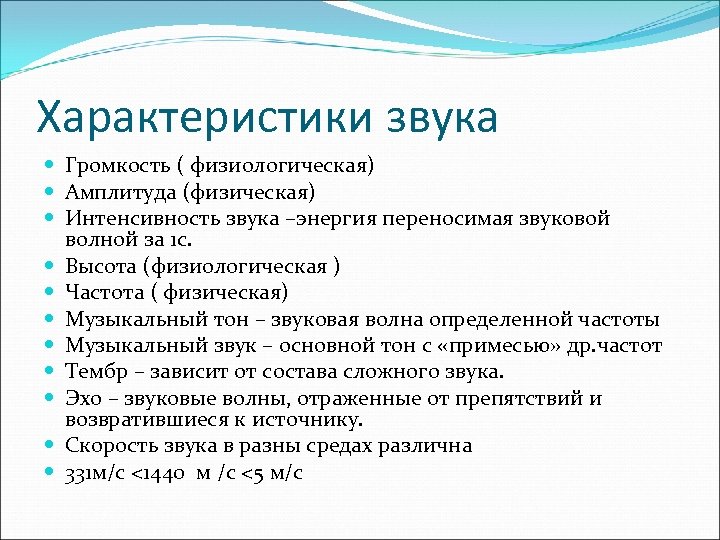 Характеристики звука

- Громкость ( физиологическая)
- Амплитуда (физическая)
- Интенсивность звука –энергия переносимая звуковой волной за 1с.
- Высота (физиологическая )
- Частота ( физическая)
- Музыкальный тон – звуковая волна определенной частоты
- Музыкальный звук – основной тон с «примесью» др.частот
- Тембр – зависит от состава сложного звука.
- Эхо – звуковые волны, отраженные от препятствий и возвратившиеся к источнику.
- Скорость звука в разны средах различна
- 331м/с <1440 м /с <5 м/с